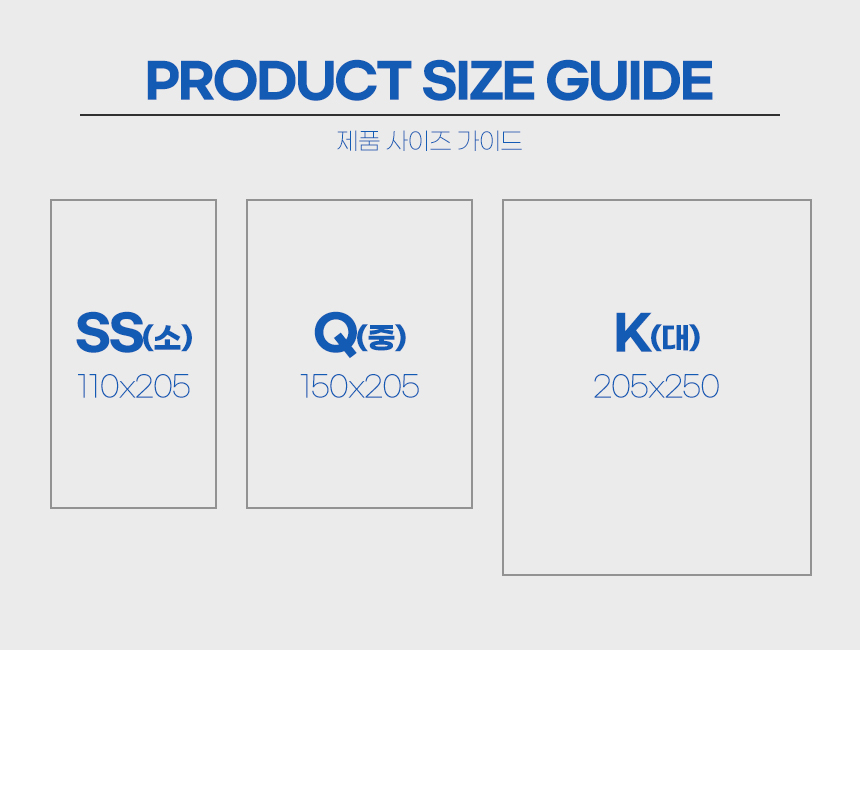 PRODUCT SIZE GUIDE

제품 사이즈 가이드

SS(소)
110x205

Q(중)
150x205

K(대)
205x250